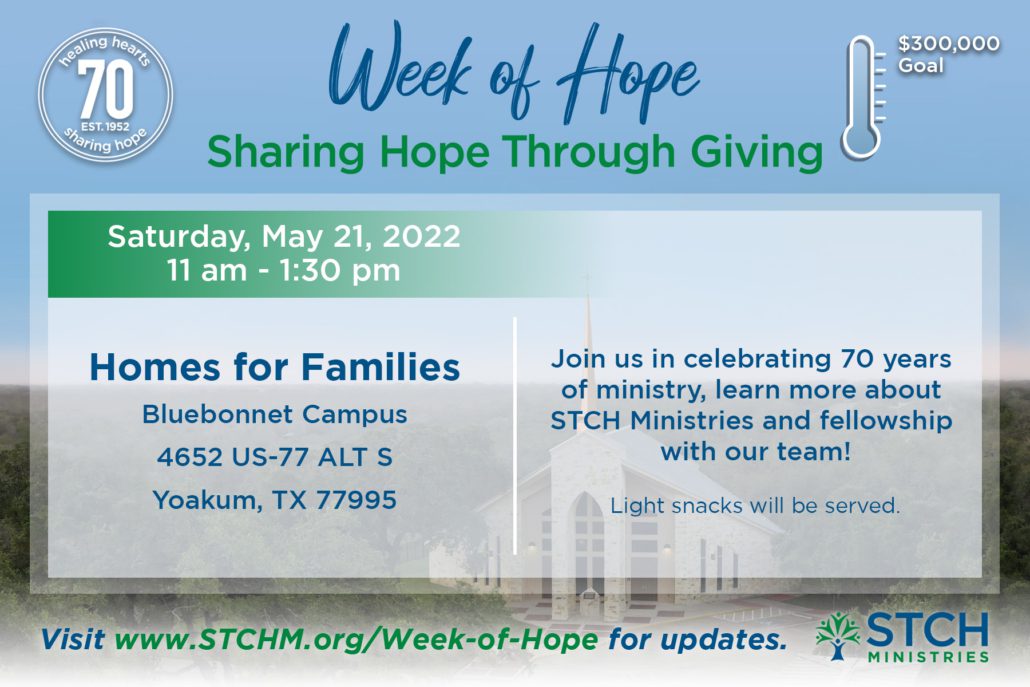 healing hearts
70
EST. 1952
sharing hope

Week of Hope

Sharing Hope Through Giving

$300,000
Goal

Saturday, May 21, 2022
11 am - 1:30 pm

Homes for Families
Bluebonnet Campus
4652 US-77 ALT S
Yoakum, TX 77995

Join us in celebrating 70 years of ministry, learn more about STCH Ministries and fellowship with our team!

Light snacks will be served.

Visit www.STCHM.org/Week-of-Hope for updates.

STCH
MINISTRIES